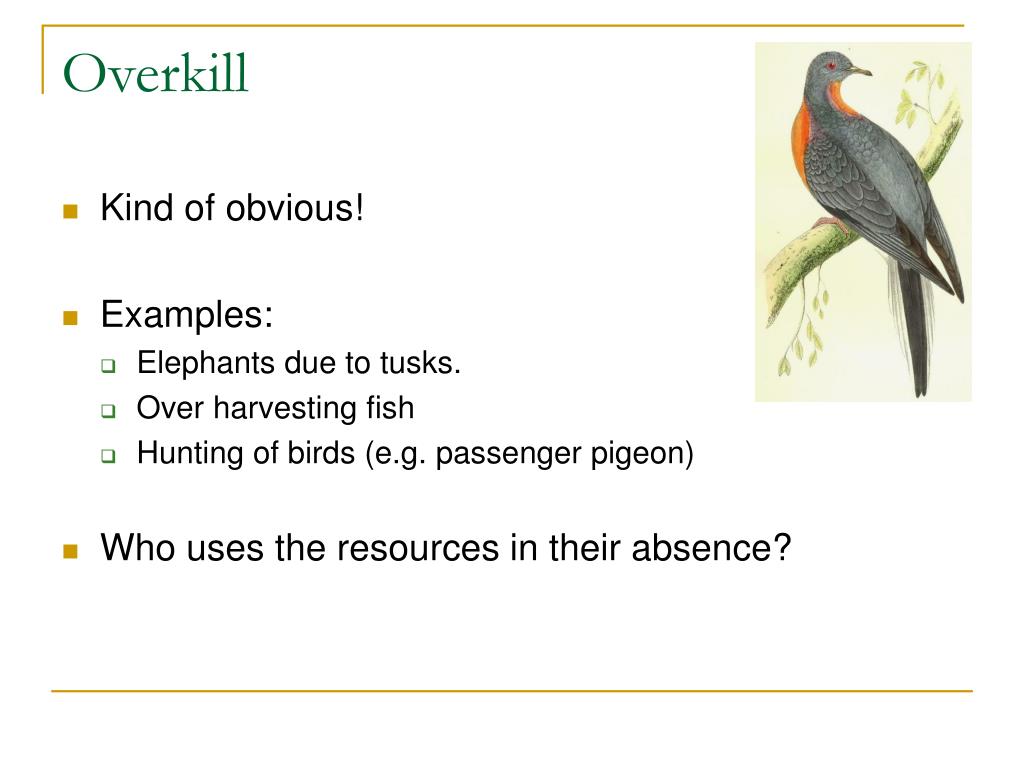 Overkill

Kind of obvious!

Examples:
Elephants due to tusks.
Over harvesting fish
Hunting of birds (e.g. passenger pigeon)

Who uses the resources in their absence?